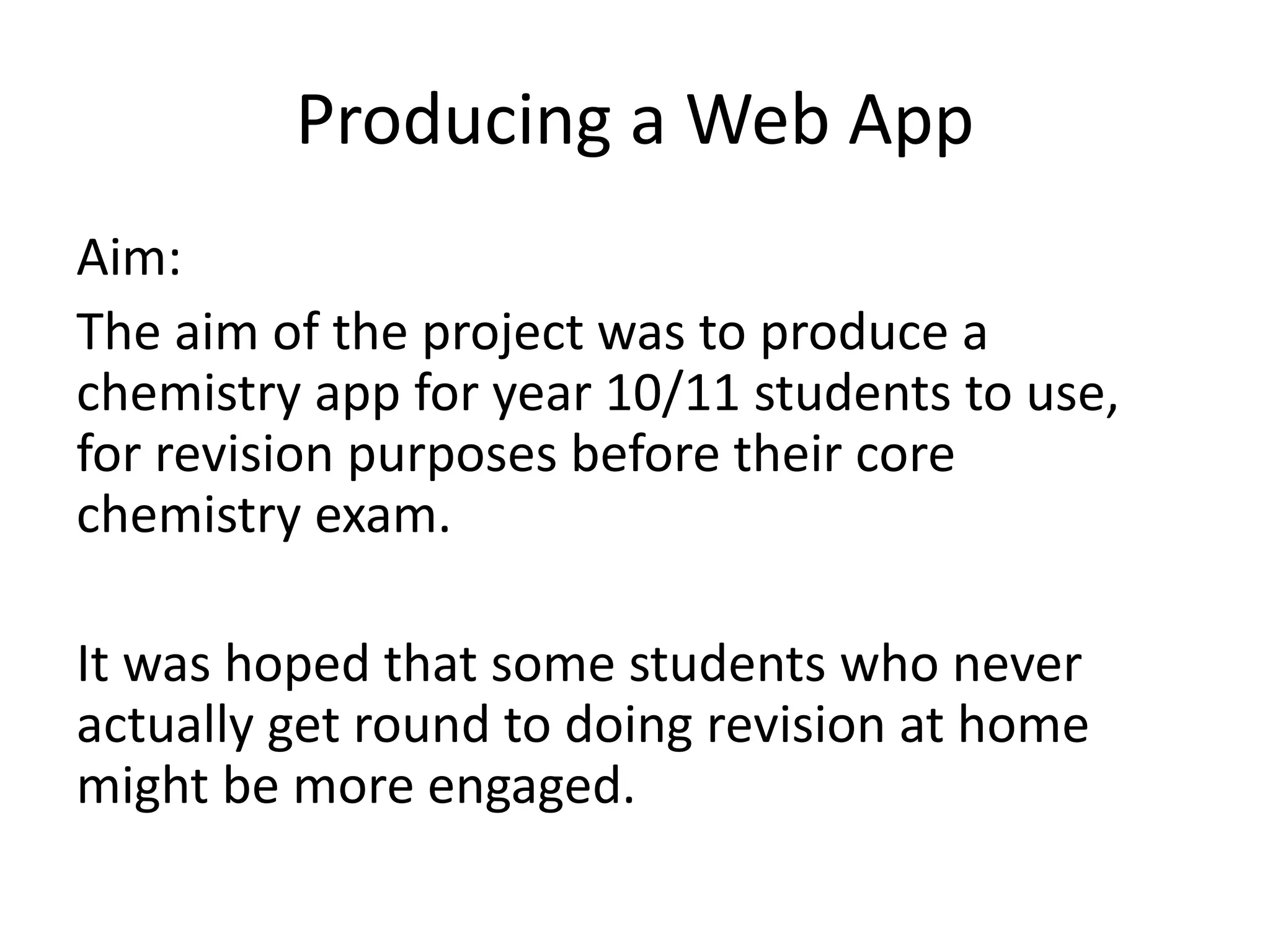 Producing a Web App

Aim:

The aim of the project was to produce a chemistry app for year 10/11 students to use, for revision purposes before their core chemistry exam.

It was hoped that some students who never actually get round to doing revision at home might be more engaged.